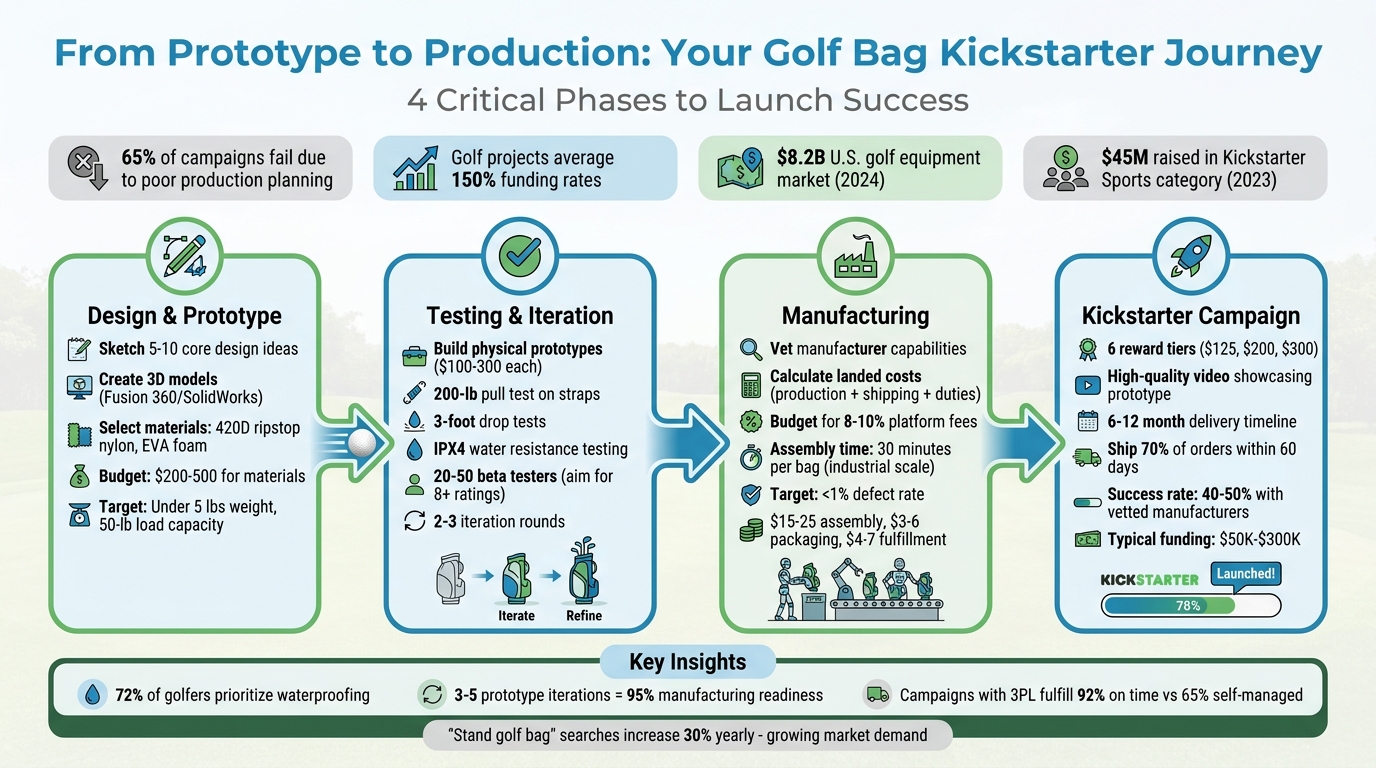 From Prototype to Production: Your Golf Bag Kickstarter Journey

4 Critical Phases to Launch Success

65% of campaigns fail due to poor production planning

Golf projects average 150% funding rates

$8.2B U.S. golf equipment market (2024)

$45M raised in Kickstarter Sports category (2023)

Design & Prototype

Sketch 5-10 core design ideas

Create 3D models (Fusion 360/SolidWorks)

Select materials: 420D ripstop nylon, EVA foam

Budget: $200-500 for materials

Target: Under 5 lbs weight, 50-lb load capacity

Testing & Iteration

Build physical prototypes ($100-300 each)

200-lb pull test on straps

3-foot drop tests

IPX4 water resistance testing

20-50 beta testers (aim for 8+ ratings)

2-3 iteration rounds

Iterate

Refine

Manufacturing

Vet manufacturer capabilities

Calculate landed costs (production + shipping + duties)

Budget for 8-10% platform fees

Assembly time: 30 minutes per bag (industrial scale)

Target: <1% defect rate

$15-25 assembly, $3-6 packaging, $4-7 fulfillment

Kickstarter Campaign

6 reward tiers ($125, $200, $300)

High-quality video showcasing prototype

6-12 month delivery timeline

Ship 70% of orders within 60 days

Success rate: 40-50% with vetted manufacturers

Typical funding: $50K-$300K

KICKSTARTER

Launched!

78%

Key Insights

72% of golfers prioritize waterproofing

3-5 prototype iterations = 95% manufacturing readiness

Campaigns with 3PL fulfill 92% on time vs 65% self-managed

"Stand golf bag" searches increase 30% yearly - growing market demand